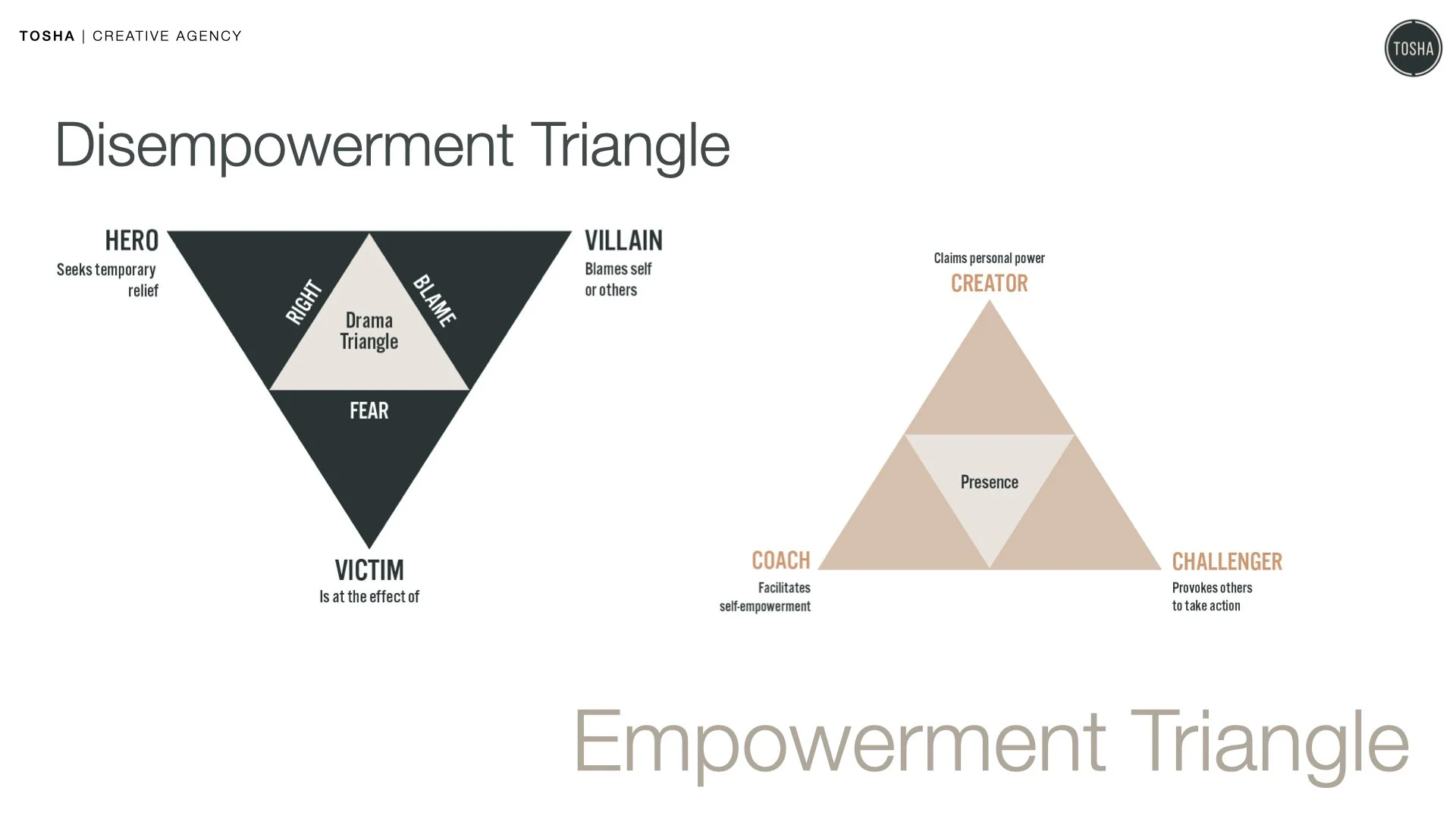 TOSHA | CREATIVE AGENCY

TOSHA

Disempowerment Triangle

HERO
Seeks temporary relief

VILLAIN
Blames self or others

RIGHT

BLAME

Drama Triangle

FEAR

VICTIM
Is at the effect of

Claims personal power
CREATOR

Presence

COACH
Facilitates self-empowerment

CHALLENGER
Provokes others to take action

Empowerment Triangle